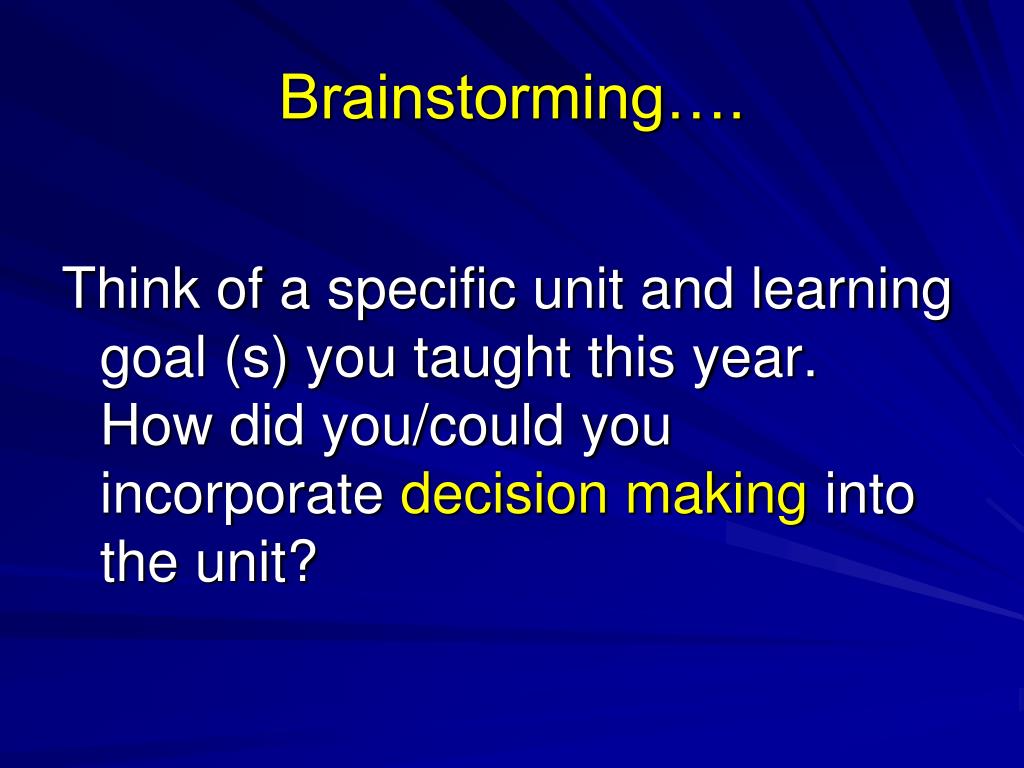 Brainstorming….

Think of a specific unit and learning goal (s) you taught this year. How did you/could you incorporate decision making into the unit?